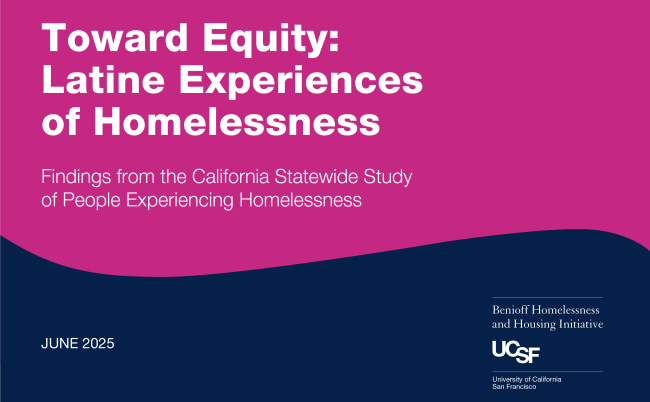 Toward Equity: Latine Experiences of Homelessness

Findings from the California Statewide Study of People Experiencing Homelessness

JUNE 2025

Benioff Homelessness and Housing Initiative

UCSF

University of California San Francisco